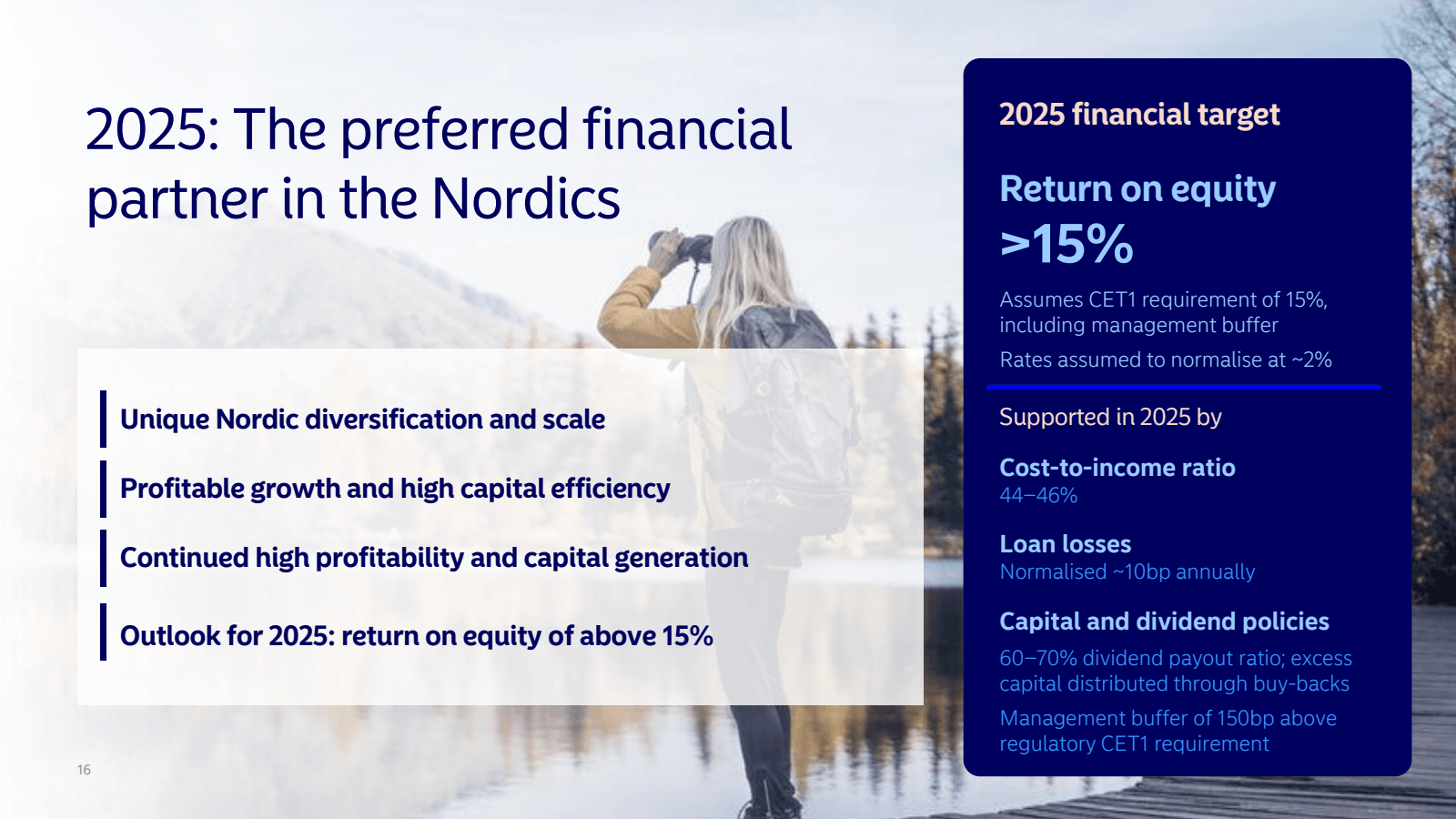 2025: The preferred financial partner in the Nordics

Unique Nordic diversification and scale

Profitable growth and high capital efficiency

Continued high profitability and capital generation

Outlook for 2025: return on equity of above 15%

16

2025 financial target

Return on equity

>15%

Assumes CET1 requirement of 15%, including management buffer

Rates assumed to normalise at ~2%

Supported in 2025 by

Cost-to-income ratio

44–46%

Loan losses

Normalised ~10bp annually

Capital and dividend policies

60–70% dividend payout ratio; excess capital distributed through buy-backs

Management buffer of 150bp above regulatory CET1 requirement